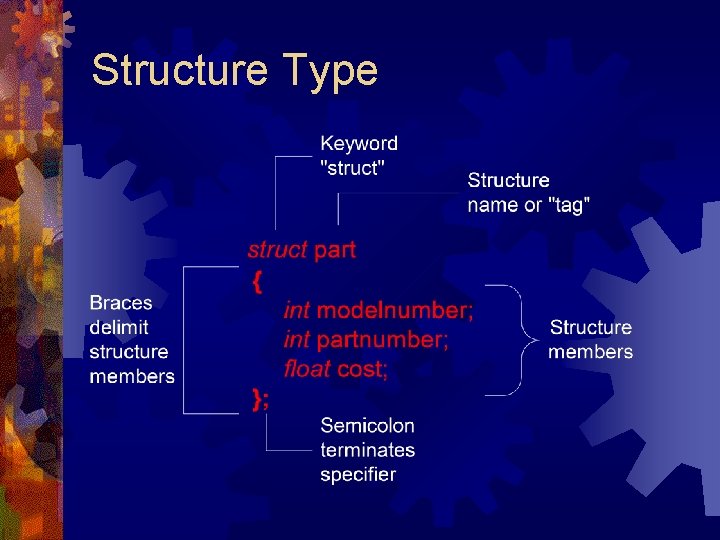 Structure Type

Keyword
"struct"

Structure
name or "tag"

Braces
delimit
structure
members

struct part
{
int modelnumber;
int partnumber;
float cost;
};

Structure
members

Semicolon
terminates
specifier